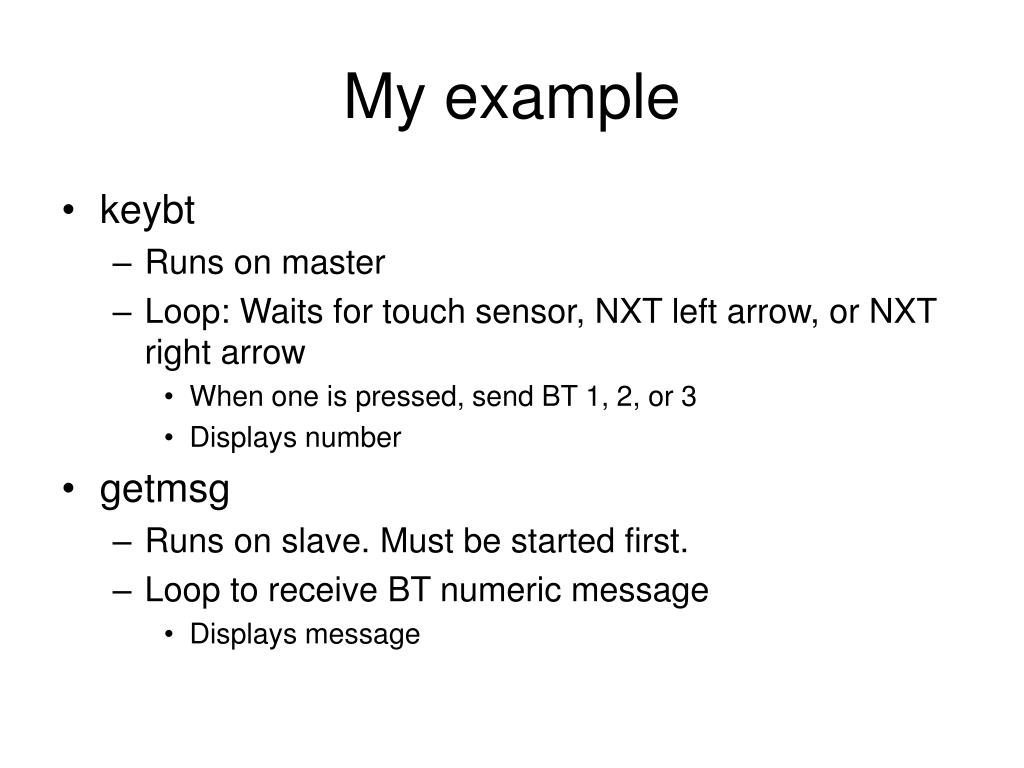 My example

• keybt
– Runs on master
– Loop: Waits for touch sensor, NXT left arrow, or NXT right arrow
• When one is pressed, send BT 1, 2, or 3
• Displays number
• getmsg
– Runs on slave. Must be started first.
– Loop to receive BT numeric message
• Displays message